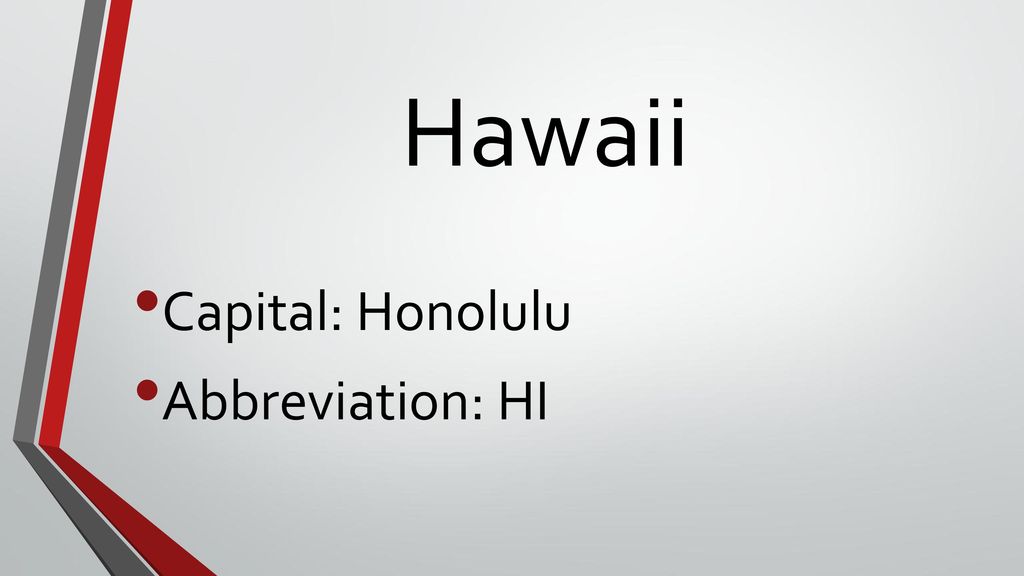 Hawaii

• Capital: Honolulu
• Abbreviation: HI